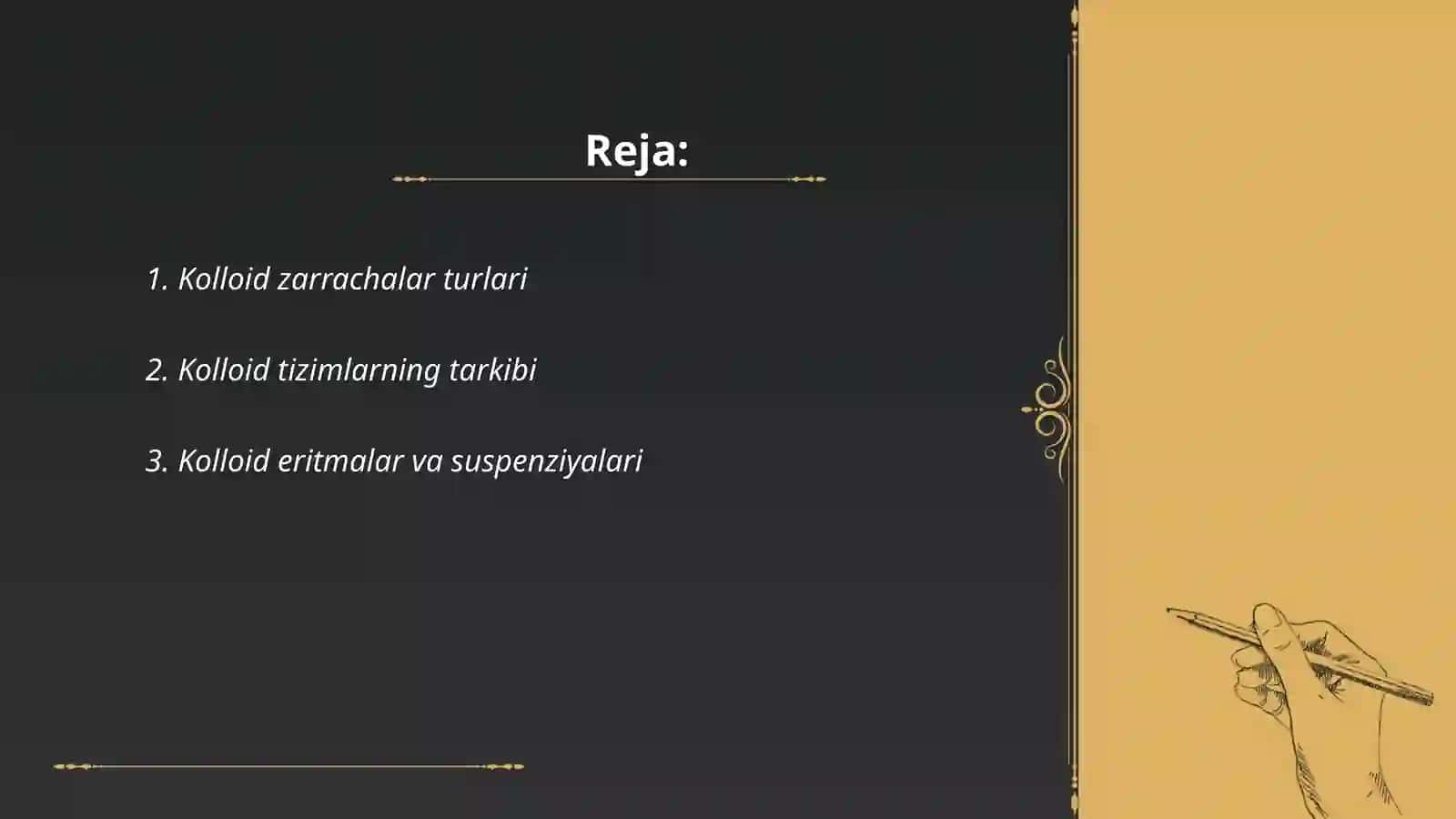 Reja:

1. Kolloid zarrachalar turlari

2. Kolloid tizimlarning tarkibi

3. Kolloid eritmalar va suspenziyalari